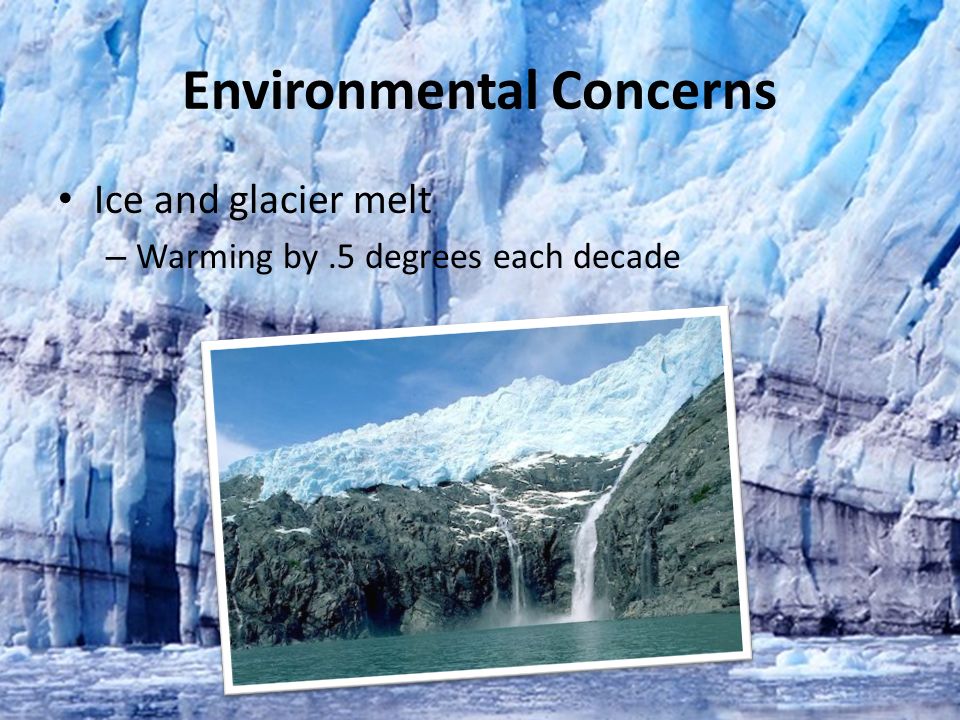 Environmental Concerns

• Ice and glacier melt
– Warming by .5 degrees each decade